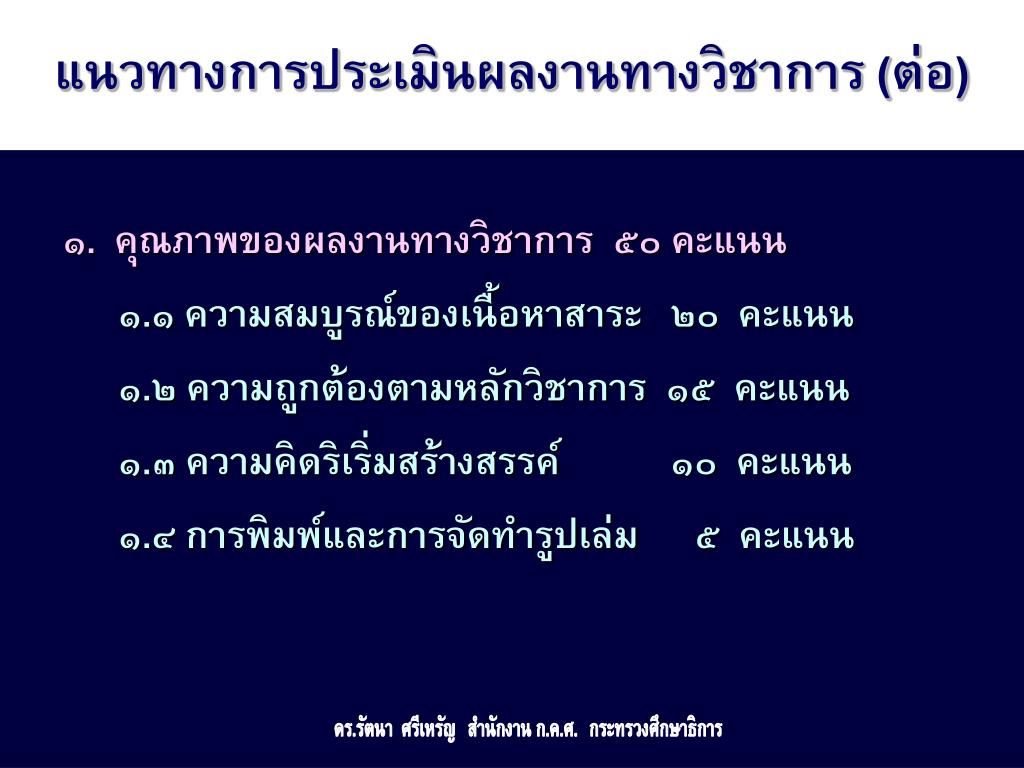 แนวทางการประเมินผลงานทางวิชาการ (ต่อ)

๑. คุณภาพของผลงานทางวิชาการ ๕๐ คะแนน

๑.๑ ความสมบูรณ์ของเนื้อหาสาระ ๒๐ คะแนน

๑.๒ ความถูกต้องตามหลักวิชาการ ๑๕ คะแนน

๑.๓ ความคิดริเริ่มสร้างสรรค์ ๑๐ คะแนน

๑.๔ การพิมพ์และการจัดทำรูปเล่ม ๕ คะแนน

ดร.รัตนา ศรีเหรัญ สำนักงาน ก.ค.ศ. กระทรวงศึกษาธิการ